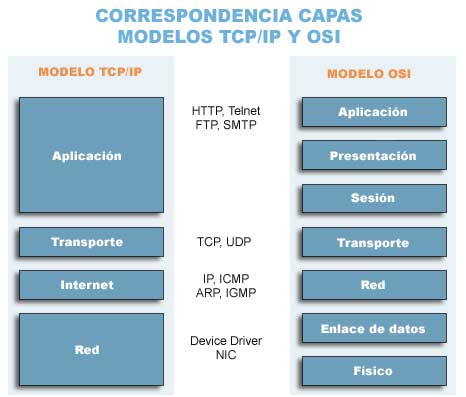 CORRESPONDENCIA CAPAS
MODELOS TCP/IP Y OSI

MODELO TCP/IP

Aplicación

Transporte

Internet

Red

HTTP, Telnet
FTP, SMTP

TCP, UDP

IP, ICMP
ARP, IGMP

Device Driver
NIC

MODELO OSI

Aplicación

Presentación

Sesión

Transporte

Red

Enlace de datos

Físico